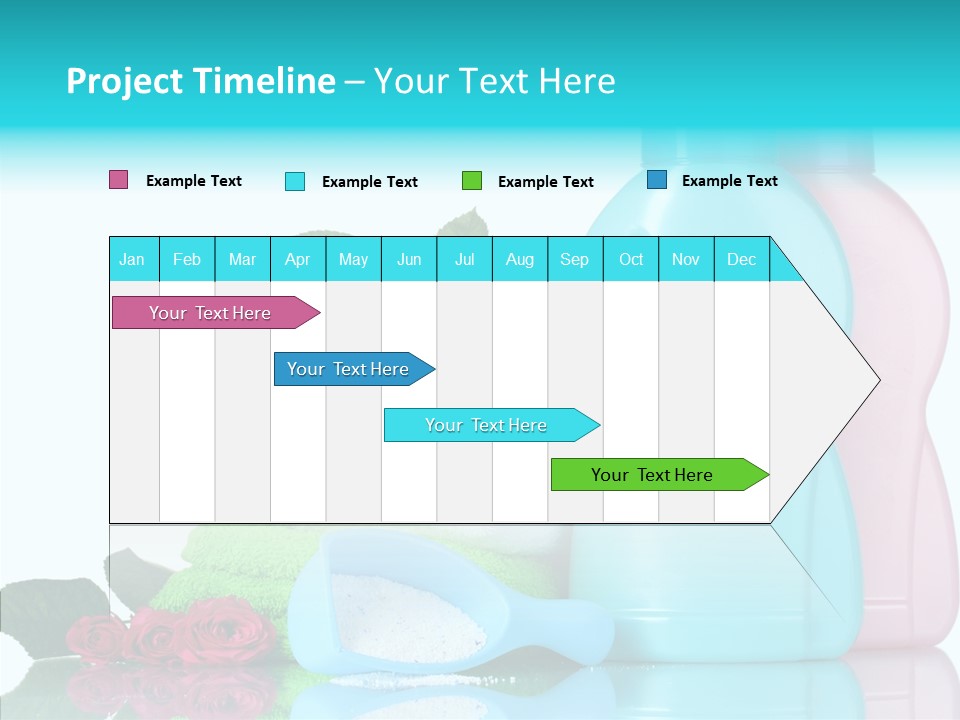 Project Timeline – Your Text Here

Example Text
Example Text
Example Text
Example Text

| Jan | Feb | Mar | Apr | May | Jun | Jul | Aug | Sep | Oct | Nov | Dec |
|---|---|---|---|---|---|---|---|---|---|---|---|

Your Text Here
Your Text Here
Your Text Here
Your Text Here